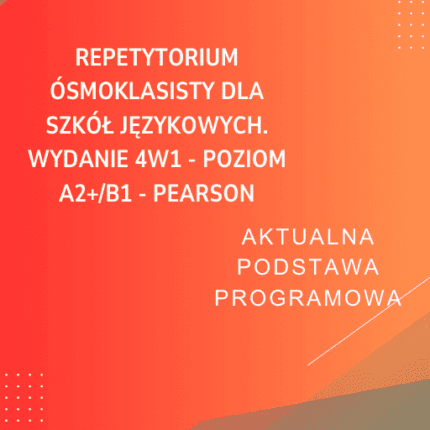 REPETYTORIUM ÓSMOKLASISTY DLA SZKÓŁ JĘZYKOWYCH. WYDANIE 4W1 - POZIOM A2+/B1 - PEARSON

AKTUALNA PODSTAWA PROGRAMOWA